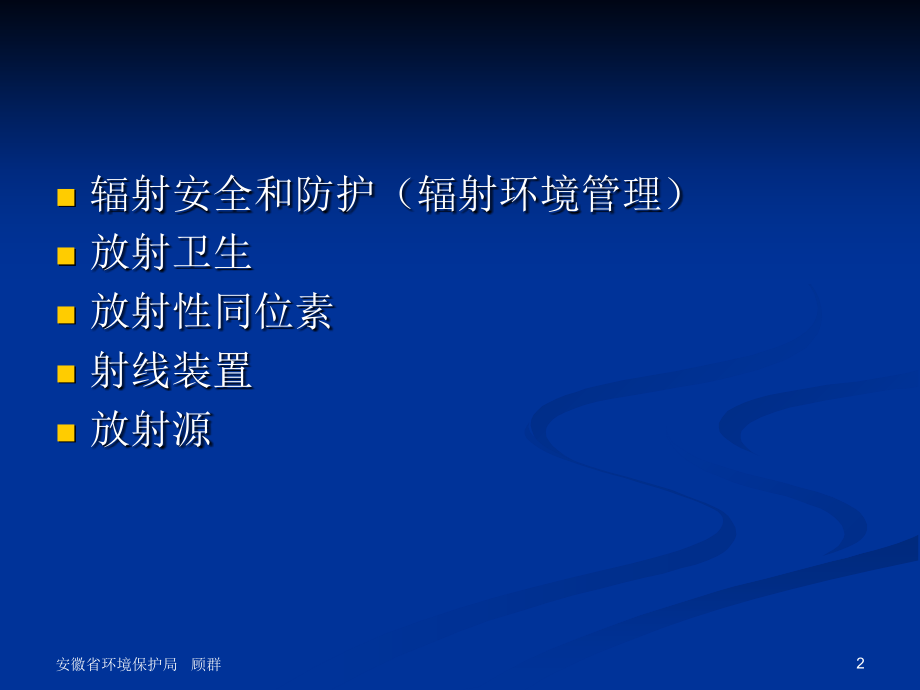 - 辐射安全和防护（辐射环境管理）
- 放射卫生
- 放射性同位素
- 射线装置
- 放射源

安徽省环境保护局　顾群

2